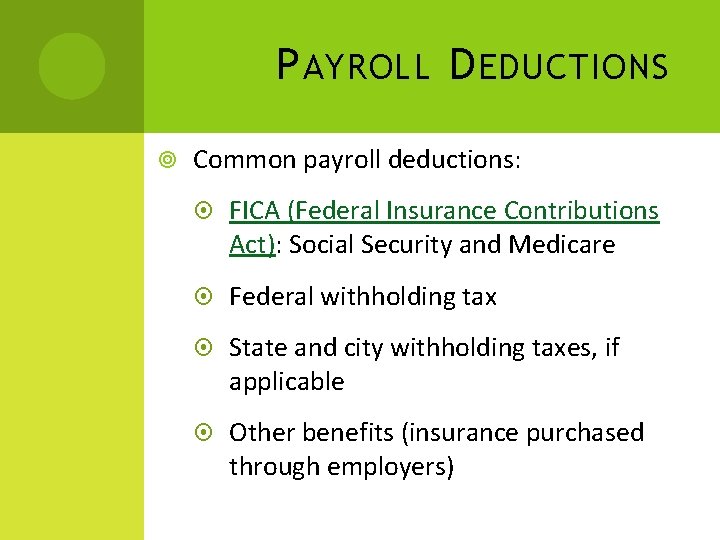 PAYROLL DEDUCTIONS

Common payroll deductions:

FICA (Federal Insurance Contributions Act): Social Security and Medicare

Federal withholding tax

State and city withholding taxes, if applicable

Other benefits (insurance purchased through employers)